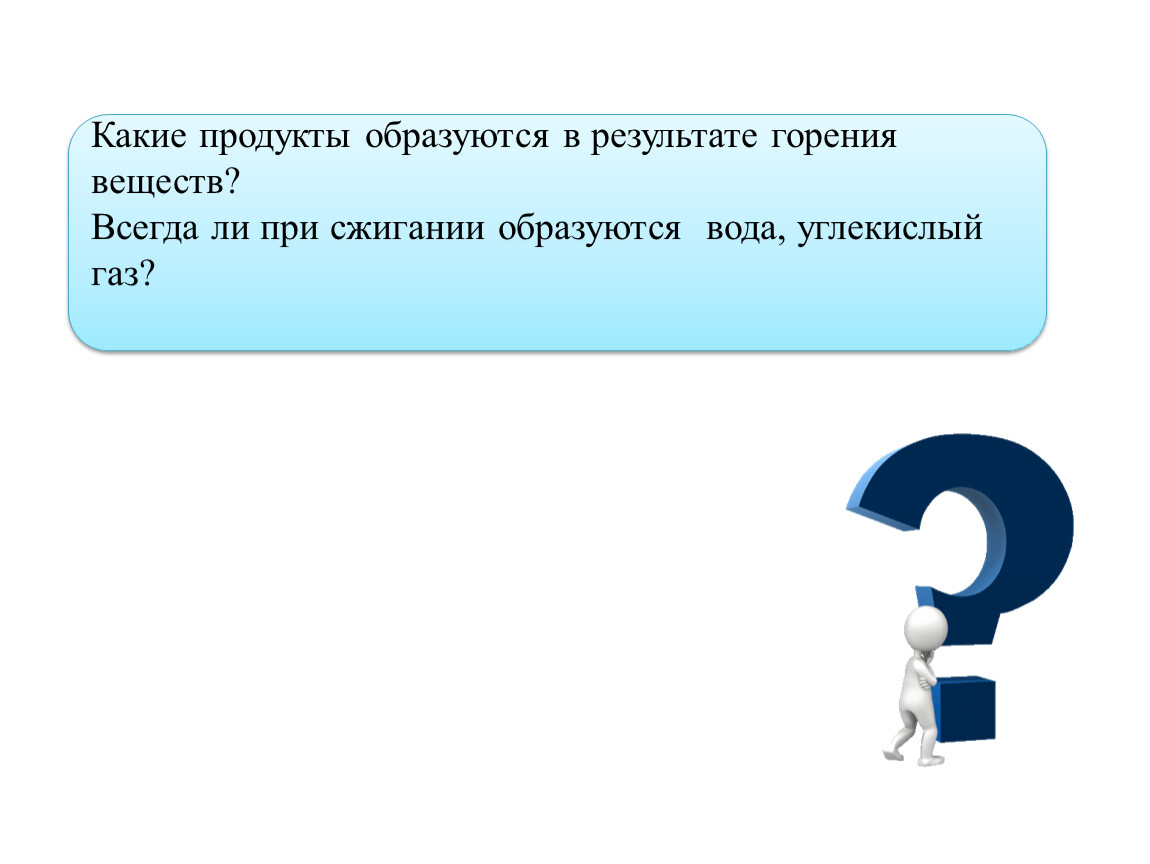 Какие продукты образуются в результате горения веществ?
Всегда ли при сжигании образуются вода, углекислый газ?